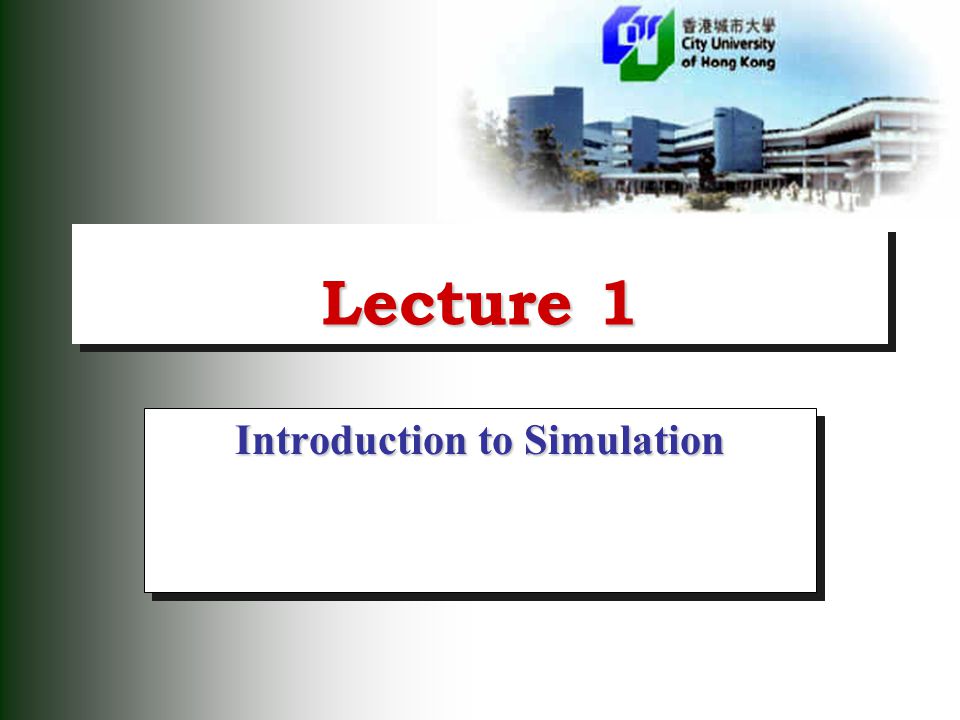 香港城市大學
City University
of Hong Kong

Lecture 1

Introduction to Simulation